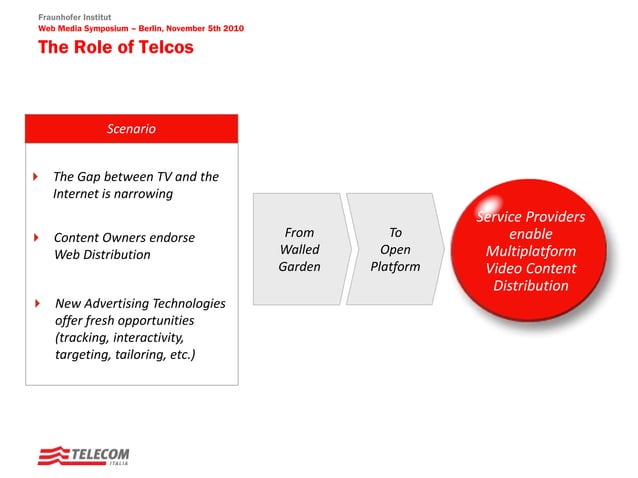 Fraunhofer Institut
Web Media Symposium – Berlin, November 5th 2010
The Role of Telcos

Scenario

The Gap between TV and the Internet is narrowing

Content Owners endorse Web Distribution

New Advertising Technologies offer fresh opportunities (tracking, interactivity, targeting, tailoring, etc.)

From Walled Garden

To Open Platform

Service Providers enable Multiplatform Video Content Distribution

TELECOM
ITALIA